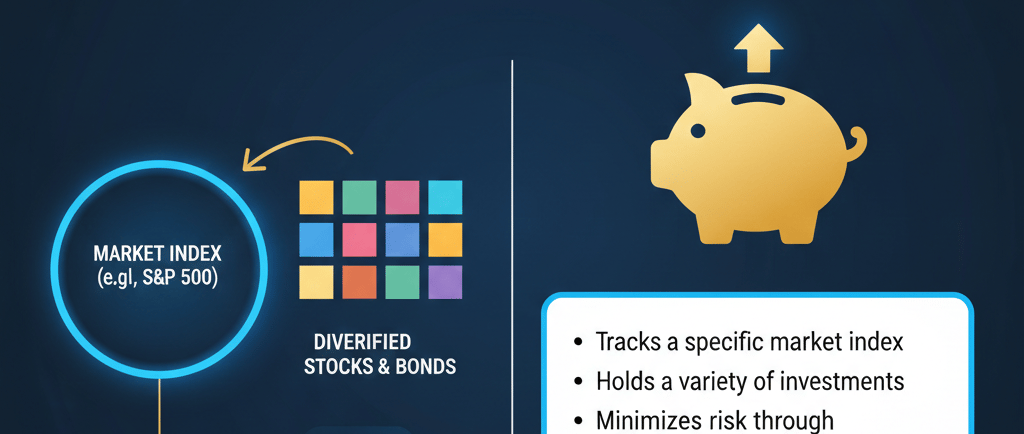 MARKET INDEX
(e.gl, S&P 500)

DIVERIFIED
STOCKS & BONDS

• Tracks a specific market index
• Holds a variety of investments
• Minimizes risk through